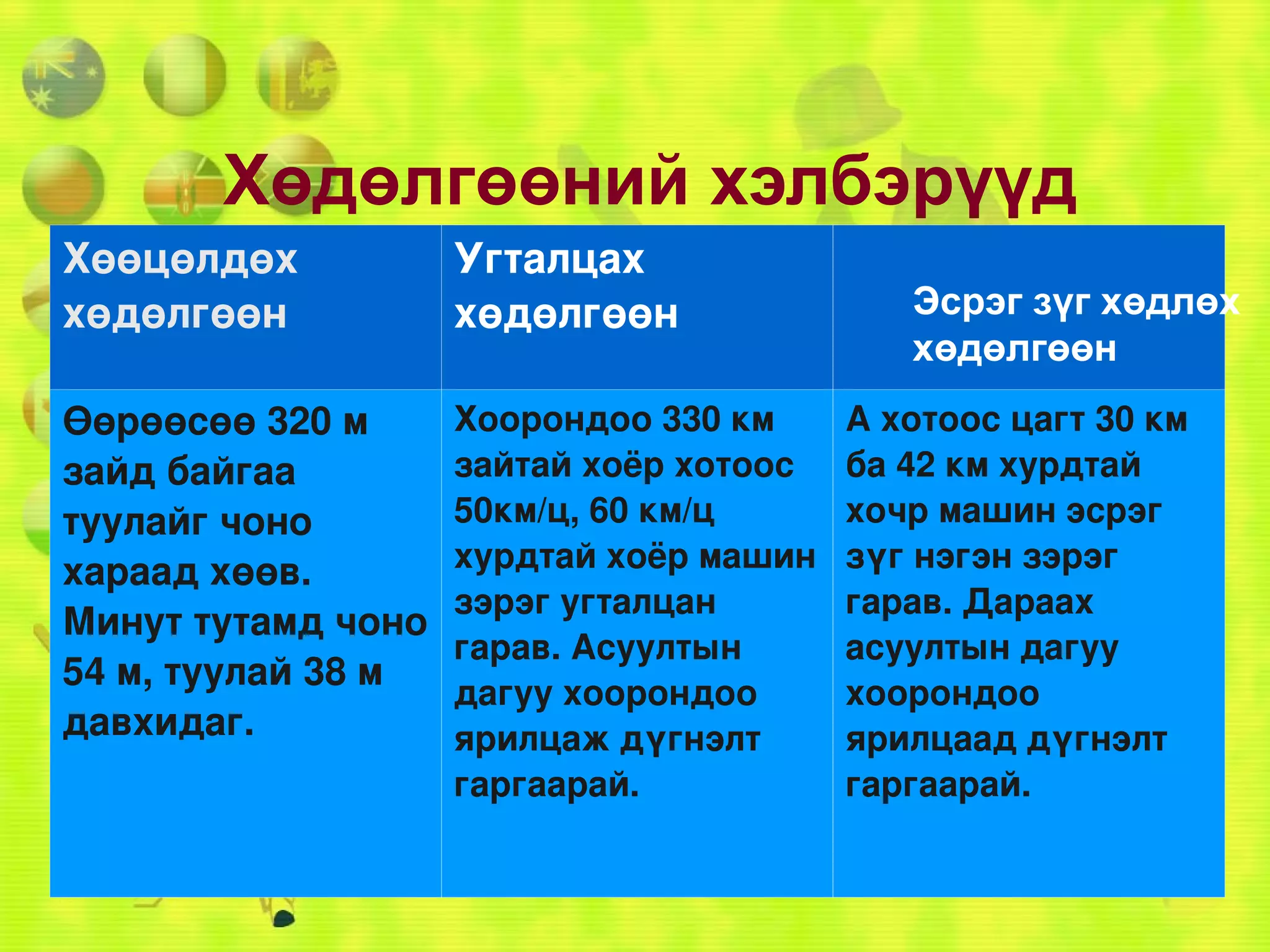 Хөдөлгөөний хэлбэрүүд

| Хөөцөлдөх хөдөлгөөн | Угталцах хөдөлгөөн | Эсрэг зүг хөдлөх хөдөлгөөн |
|---|---|---|
| Өөрөөсөө 320 м зайд байгаа туулайг чоно хараад хөөв. Минут тутамд чоно 54 м, туулай 38 м давхидаг. | Хоорондоо 330 км зайтай хоёр хотоос 50км/ц, 60 км/ц хурдтай хоёр машин зэрэг угталцан гарав. Асуултын дагуу хоорондоо ярилцаж дүгнэлт гаргаарай. | А хотоос цагт 30 км ба 42 км хурдтай хочр машин эсрэг зүг нэгэн зэрэг гарав. Дараах асуултын дагуу хоорондоо ярилцаад дүгнэлт гаргаарай. |